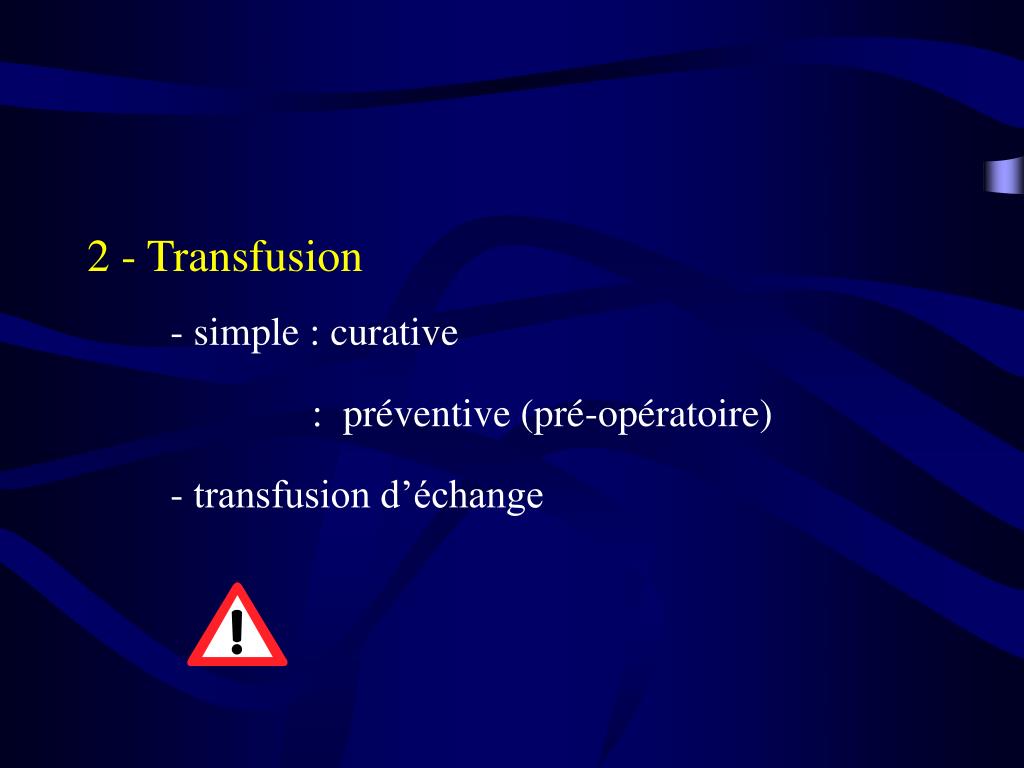 2 - Transfusion

- simple : curative

: préventive (pré-opératoire)

- transfusion d’échange

!